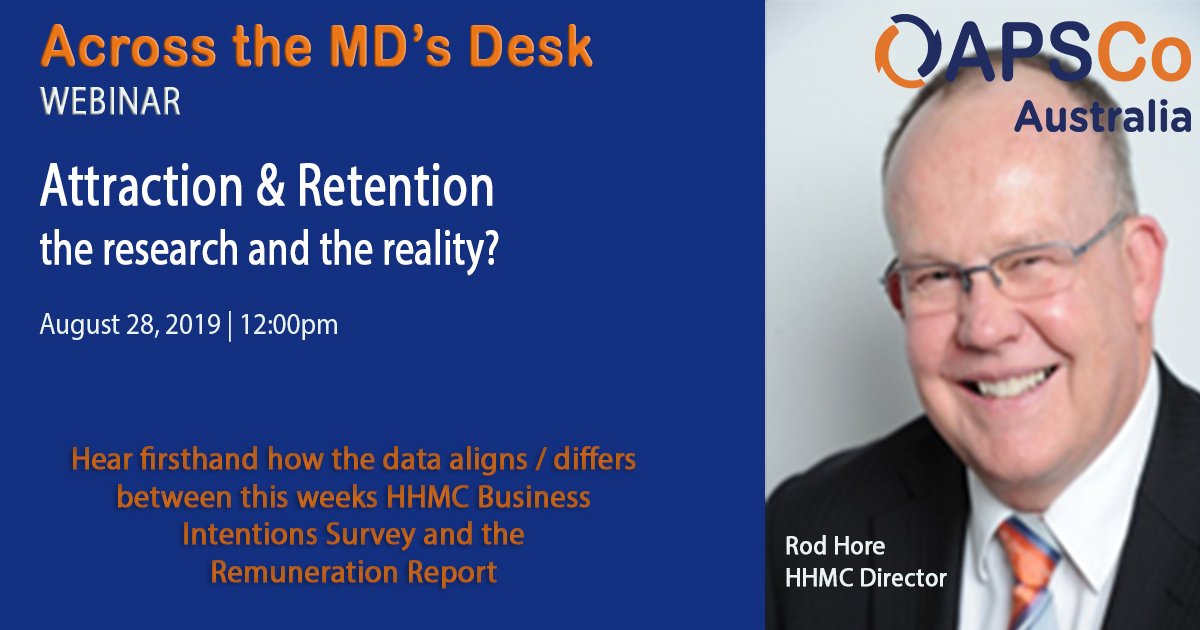 Across the MD's Desk
WEBINAR

Attraction & Retention
the research and the reality?

August 28, 2019 | 12:00pm

Hear firsthand how the data aligns / differs between this weeks HHMC Business Intentions Survey and the Remuneration Report

APSCo
Australia

Rod Hore
HHMC Director